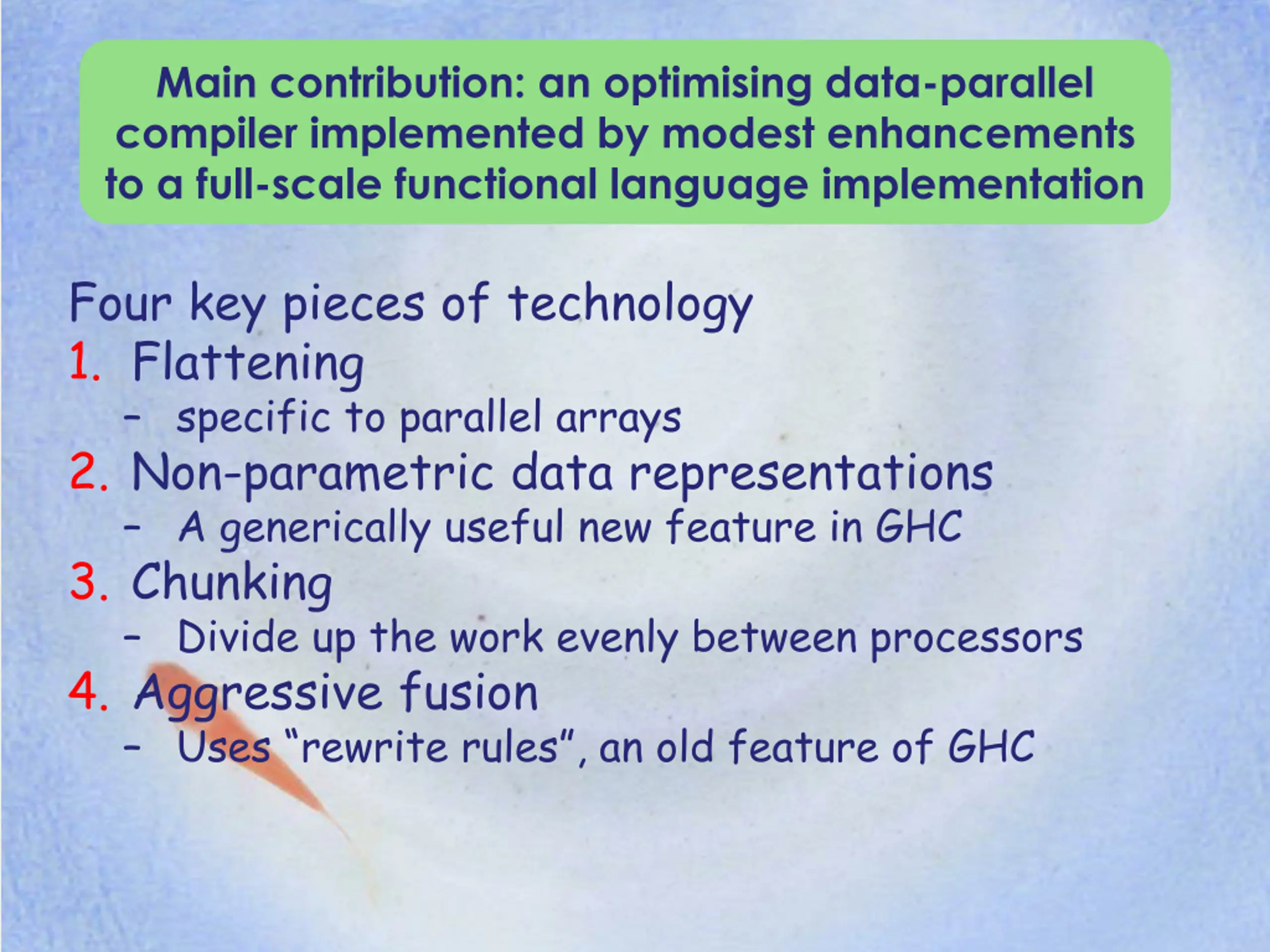 Main contribution: an optimising data-parallel compiler implemented by modest enhancements to a full-scale functional language implementation

Four key pieces of technology
1. Flattening
– specific to parallel arrays
2. Non-parametric data representations
– A generically useful new feature in GHC
3. Chunking
– Divide up the work evenly between processors
4. Aggressive fusion
– Uses “rewrite rules”, an old feature of GHC